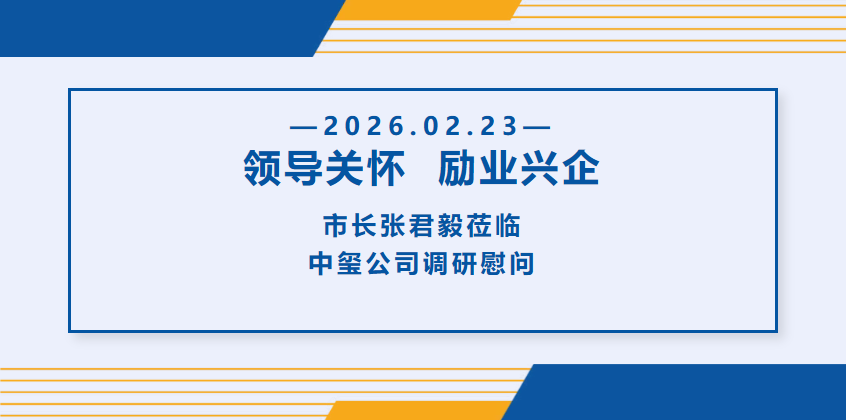 —2026.02.23—

领导关怀　励业兴企

市长张君毅莅临
中玺公司调研慰问